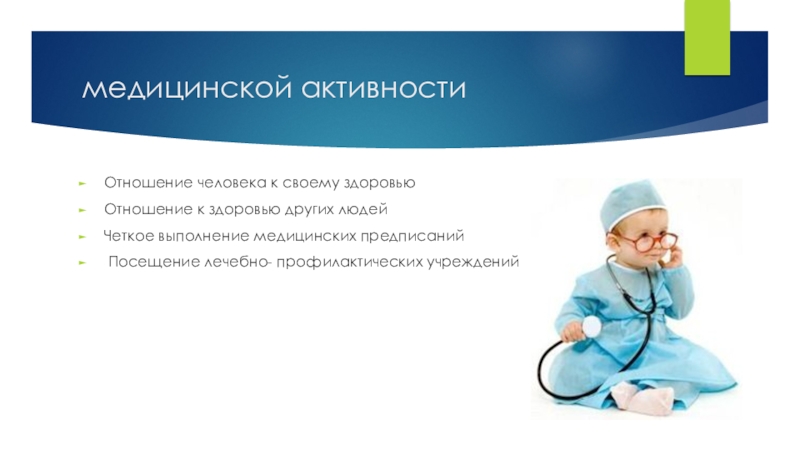 медицинской активности

Отношение человека к своему здоровью

Отношение к здоровью других людей

Четкое выполнение медицинских предписаний

Посещение лечебно- профилактических учреждений